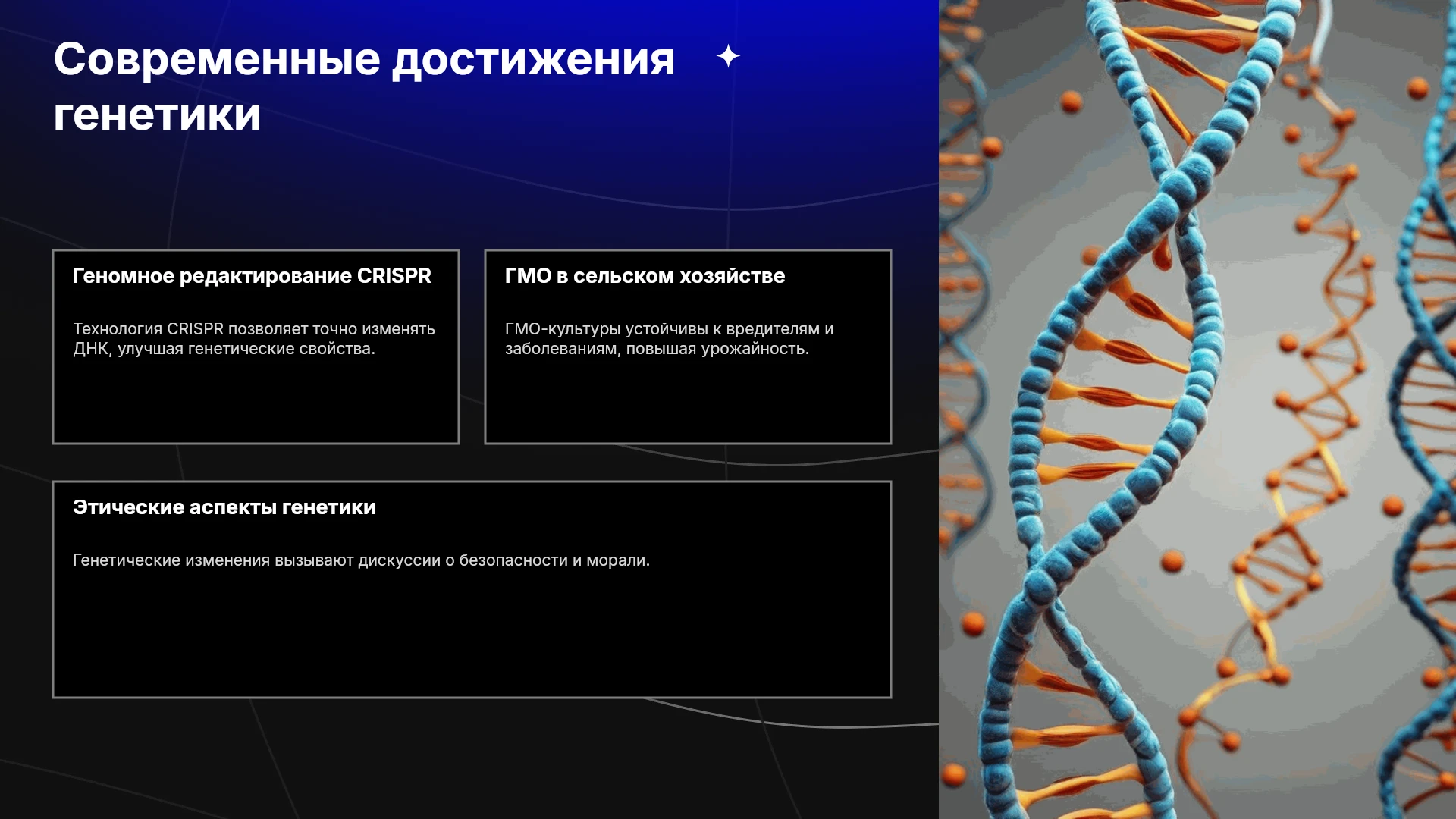 Современные достижения генетики

Геномное редактирование CRISPR

Технология CRISPR позволяет точно изменять ДНК, улучшая генетические свойства.

ГМО в сельском хозяйстве

ГМО-культуры устойчивы к вредителям и заболеваниям, повышая урожайность.

Этические аспекты генетики

Генетические изменения вызывают дискуссии о безопасности и морали.